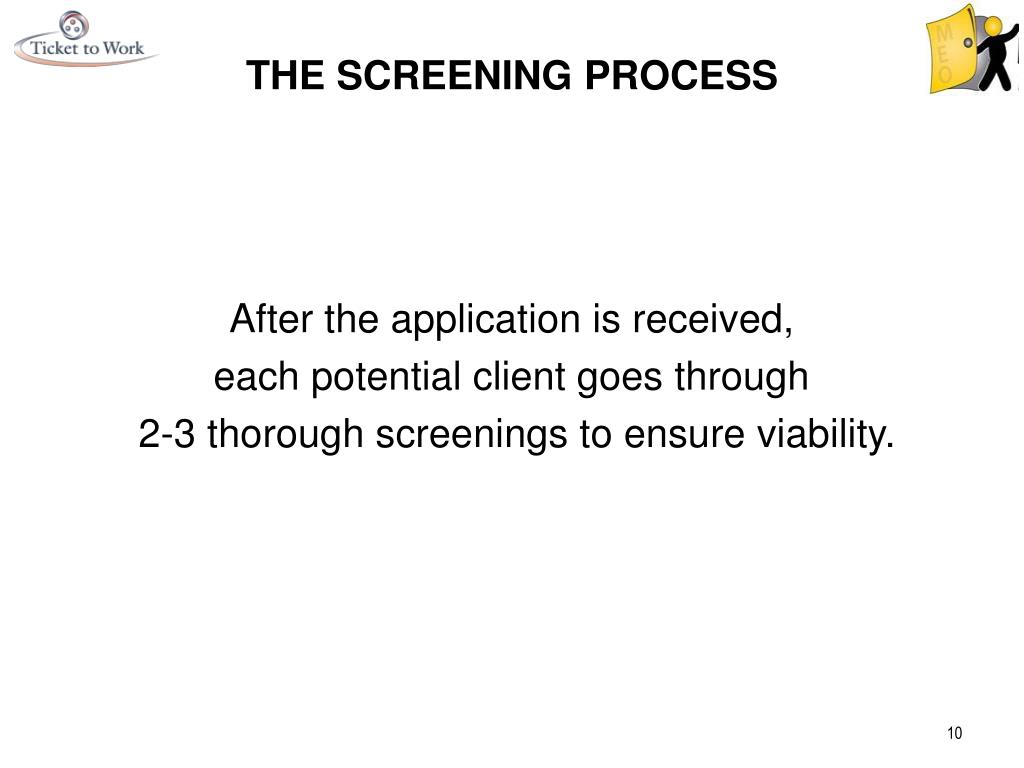 Ticket to Work

THE SCREENING PROCESS

MEO

After the application is received, each potential client goes through 2-3 thorough screenings to ensure viability.

10